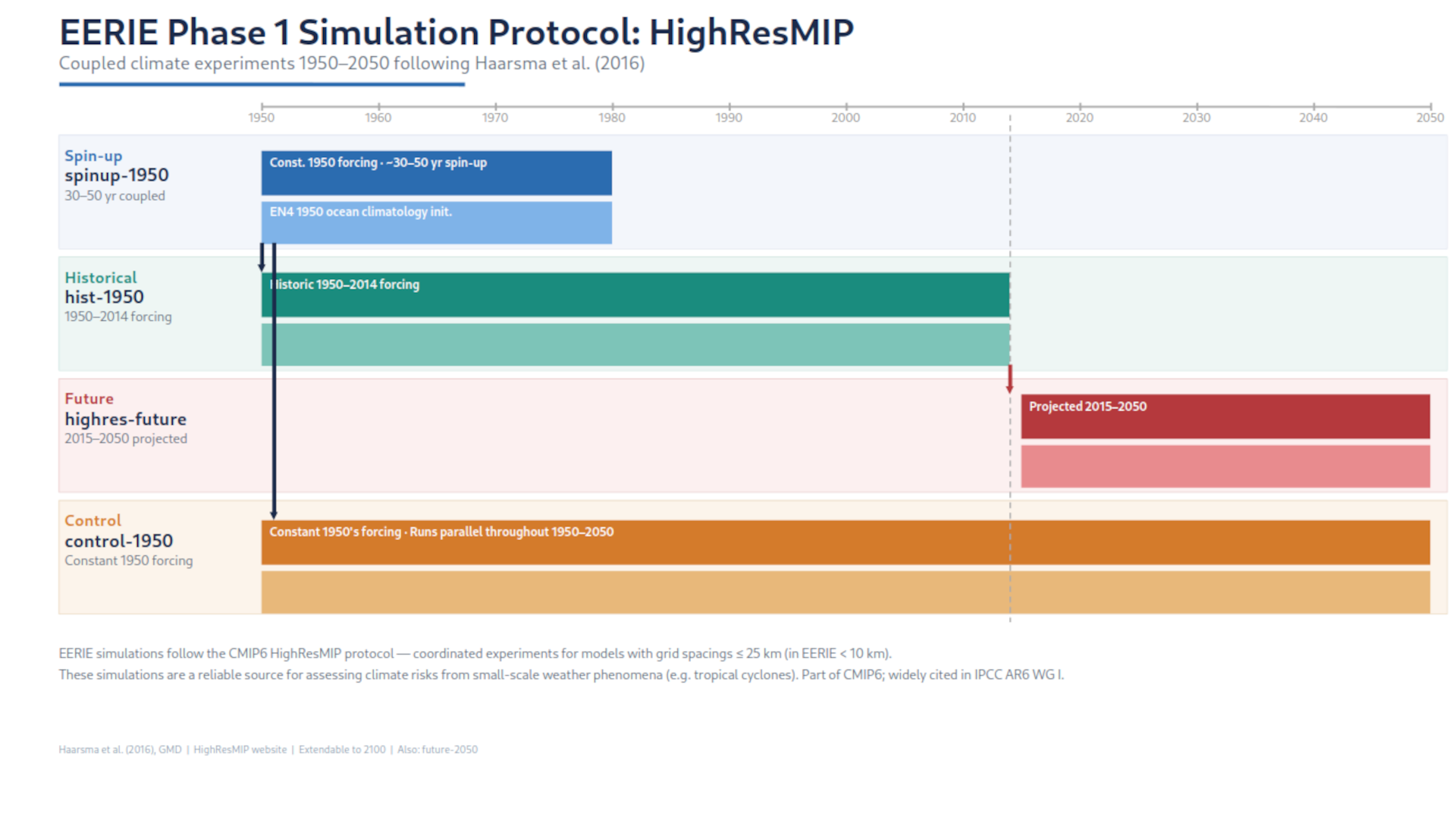 EERIE Phase 1 Simulation Protocol: HighResMIP

Coupled climate experiments 1950–2050 following Haarsma et al. (2016)

1950 1960 1970 1980 1990 2000 2010 2020 2030 2040 2050

Spin-up
spinup-1950
30–50 yr coupled

Const. 1950 forcing · ~30–50 yr spin-up

EN4 1950 ocean climatology init.

Historical
hist-1950
1950–2014 forcing

Historic 1950–2014 forcing

Future
highres-future
2015–2050 projected

Projected 2015–2050

Control
control-1950
Constant 1950 forcing

Constant 1950's forcing · Runs parallel throughout 1950–2050

EERIE simulations follow the CMIP6 HighResMIP protocol — coordinated experiments for models with grid spacings ≤ 25 km (in EERIE < 10 km).
These simulations are a reliable source for assessing climate risks from small-scale weather phenomena (e.g. tropical cyclones). Part of CMIP6; widely cited in IPCC AR6 WG I.

Haarsma et al. (2016), GMD | HighResMIP website | Extendable to 2100 | Also: future-2050